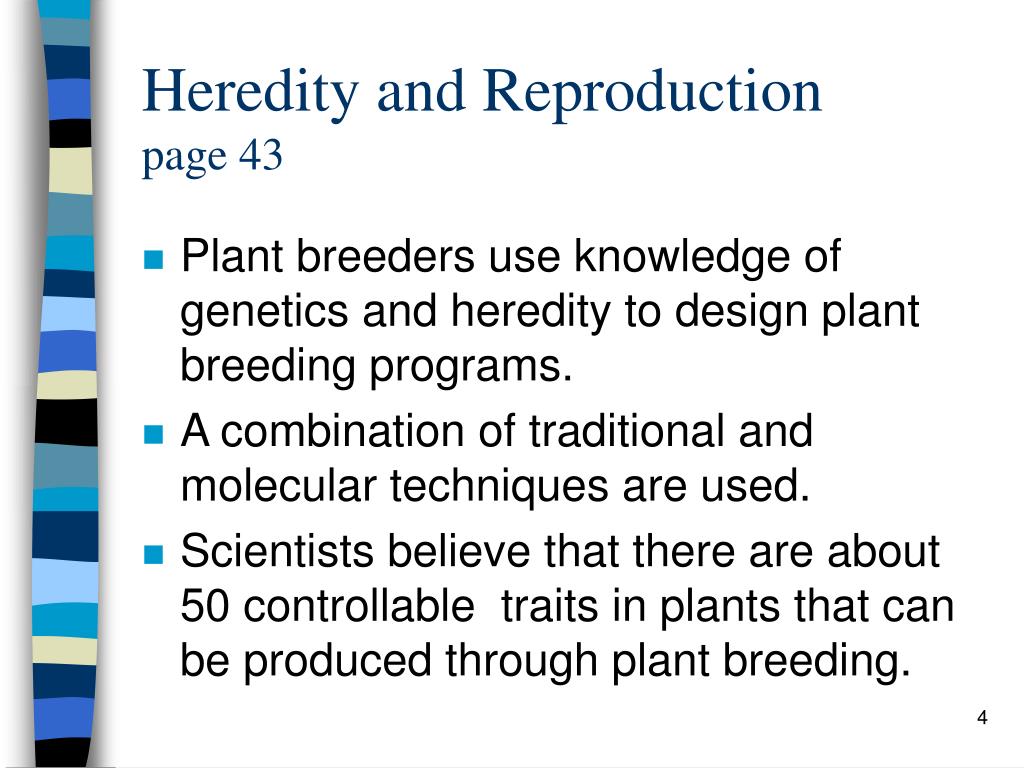 Heredity and Reproduction
page 43

Plant breeders use knowledge of genetics and heredity to design plant breeding programs.

A combination of traditional and molecular techniques are used.

Scientists believe that there are about 50 controllable traits in plants that can be produced through plant breeding.

4